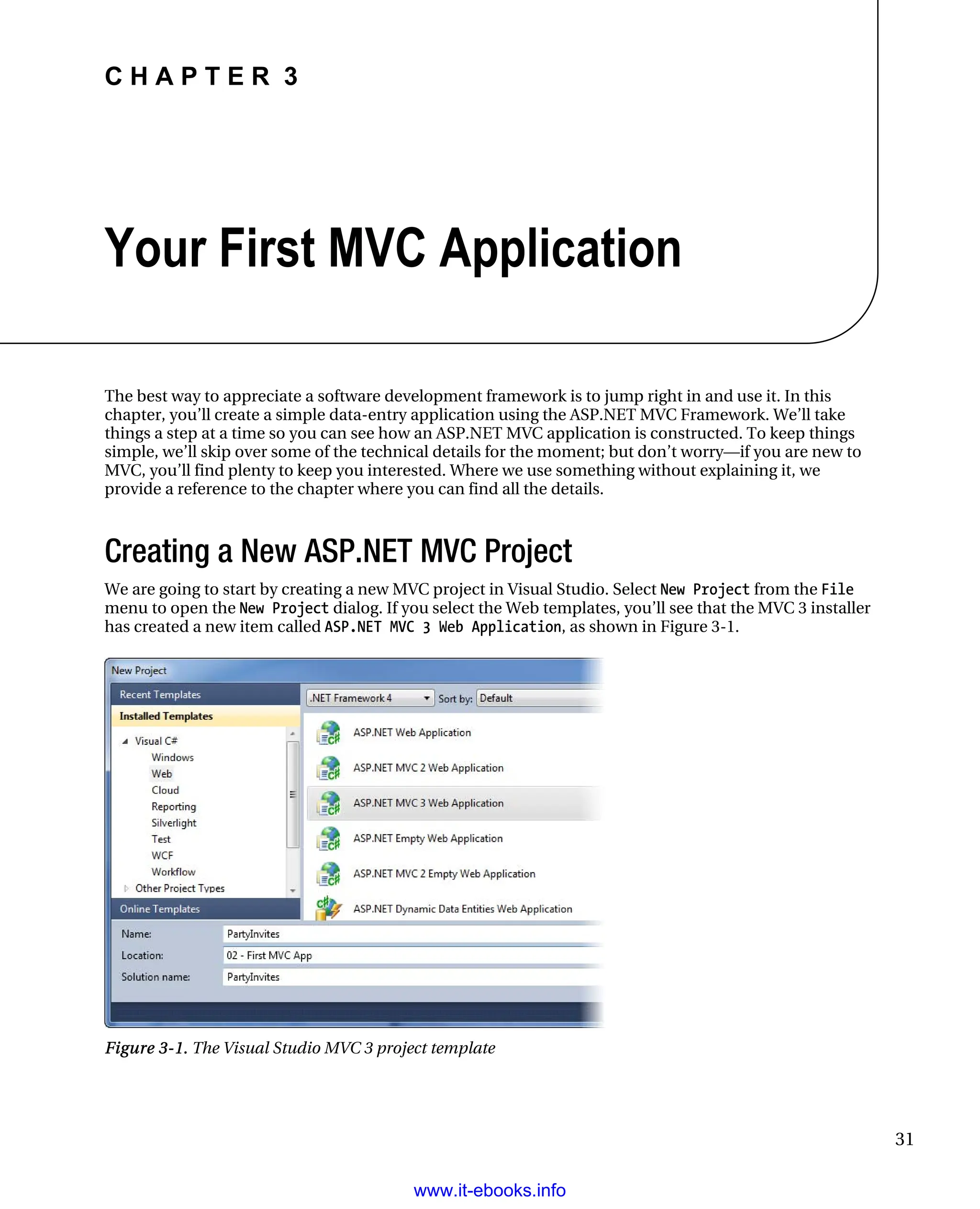 CHAPTER 3

Your First MVC Application

The best way to appreciate a software development framework is to jump right in and use it. In this chapter, you'll create a simple data-entry application using the ASP.NET MVC Framework. We'll take things a step at a time so you can see how an ASP.NET MVC application is constructed. To keep things simple, we'll skip over some of the technical details for the moment; but don't worry—if you are new to MVC, you'll find plenty to keep you interested. Where we use something without explaining it, we provide a reference to the chapter where you can find all the details.

Creating a New ASP.NET MVC Project

We are going to start by creating a new MVC project in Visual Studio. Select New Project from the File menu to open the New Project dialog. If you select the Web templates, you'll see that the MVC 3 installer has created a new item called ASP.NET MVC 3 Web Application, as shown in Figure 3-1.

New Project
Recent Templates
Installed Templates
Visual C#
Windows
Web
Cloud
Reporting
Silverlight
Test
WCF
Workflow
Other Project Types
Online Templates
.NET Framework 4
Sort by: Default
ASP.NET Web Application
ASP.NET MVC 2 Web Application
ASP.NET MVC 3 Web Application
ASP.NET Empty Web Application
ASP.NET MVC 2 Empty Web Application
ASP.NET Dynamic Data Entities Web Application
Name: PartyInvites
Location: 02 - First MVC App
Solution name: PartyInvites

Figure 3-1. The Visual Studio MVC 3 project template

31

www.it-ebooks.info